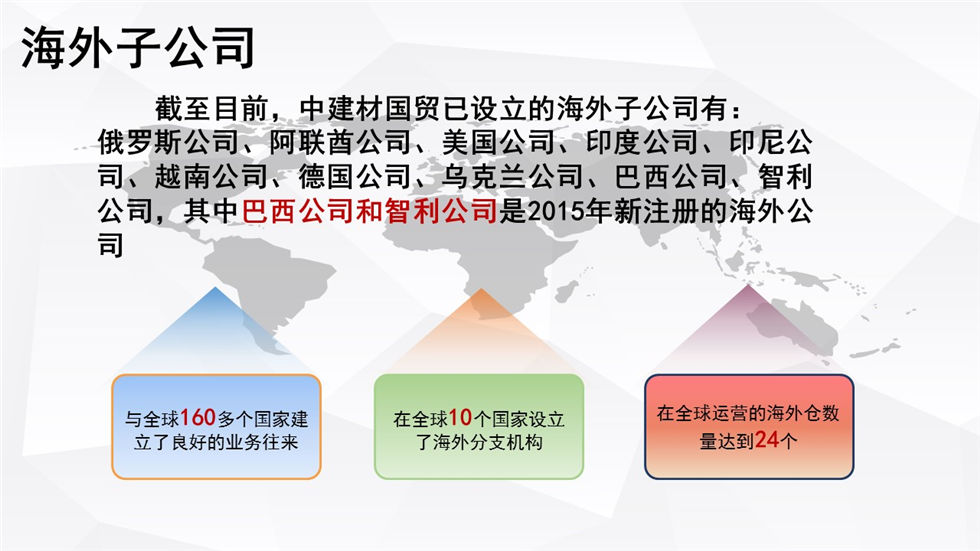 海外子公司

截至目前，中建材国贸已设立的海外子公司有：俄罗斯公司、阿联酋公司、美国公司、印度公司、印尼公司、越南公司、德国公司、乌克兰公司、巴西公司、智利公司，其中巴西公司和智利公司是2015年新注册的海外公司

与全球160多个国家建立了良好的业务往来

在全球10个国家设立了海外分支机构

在全球运营的海外仓数量达到24个